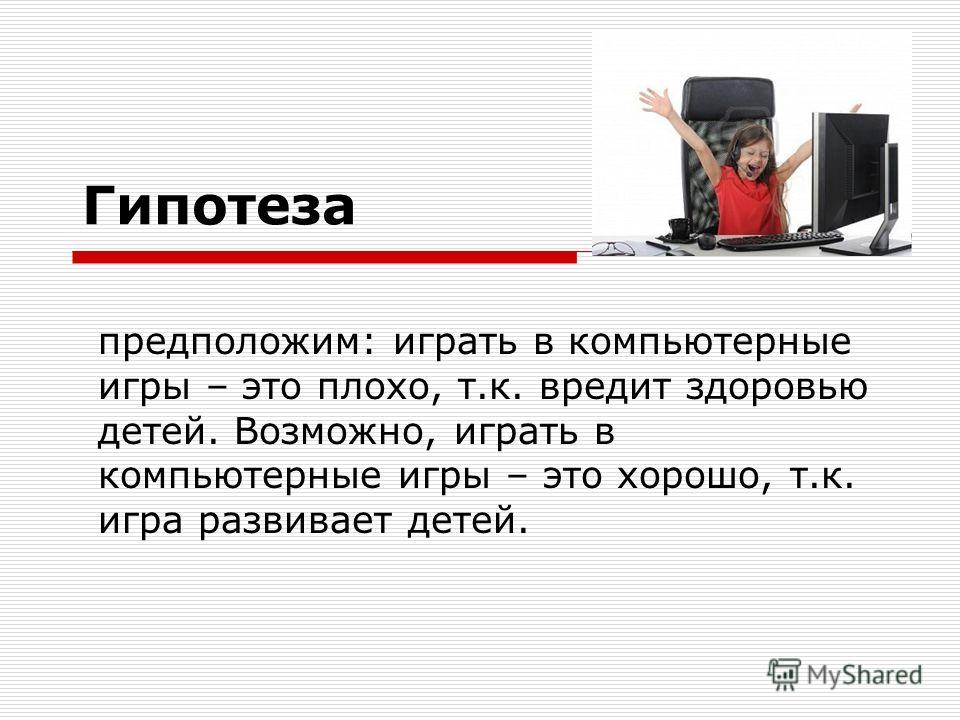 Гипотеза

предположим: играть в компьютерные игры – это плохо, т.к. вредит здоровью детей. Возможно, играть в компьютерные игры – это хорошо, т.к. игра развивает детей.

MyShared